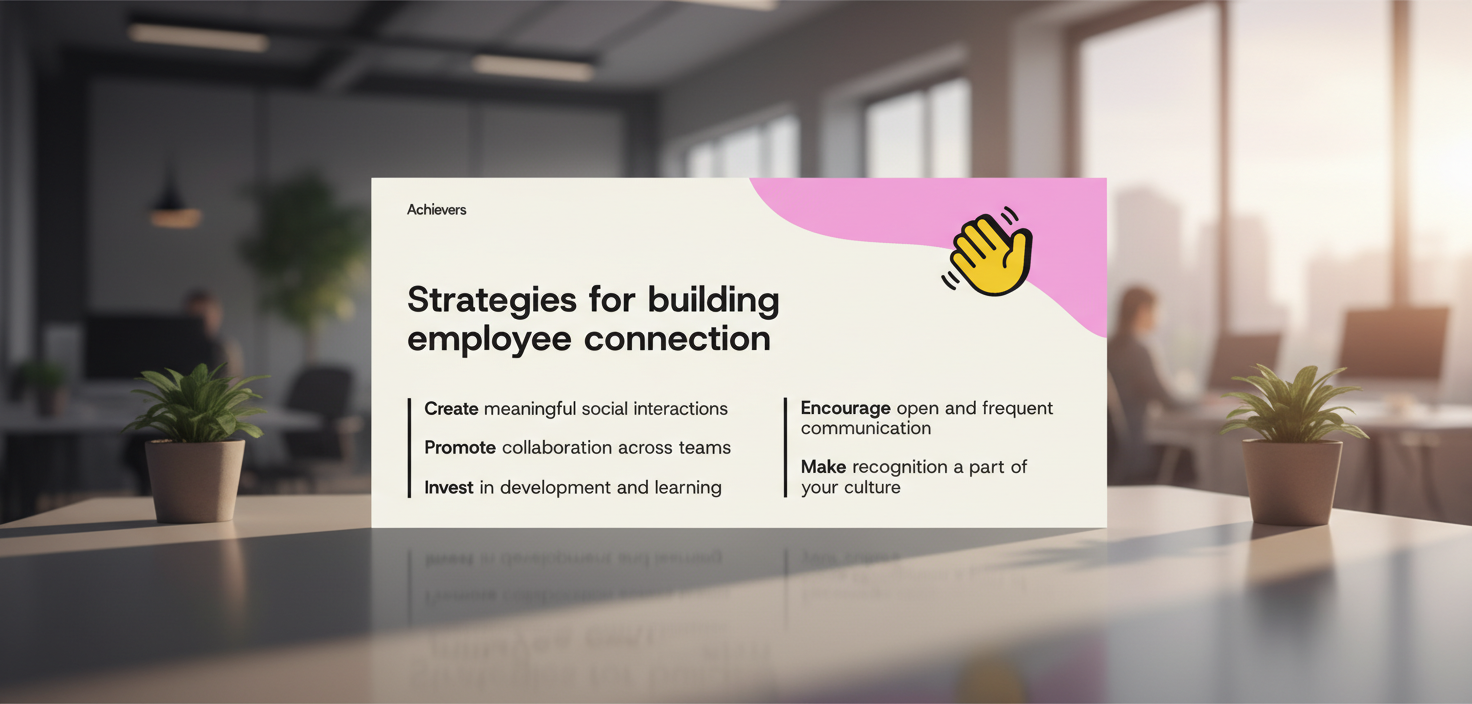 Achievers

Strategies for building employee connection

Create meaningful social interactions

Promote collaboration across teams

Invest in development and learning

Encourage open and frequent communication

Make recognition a part of your culture